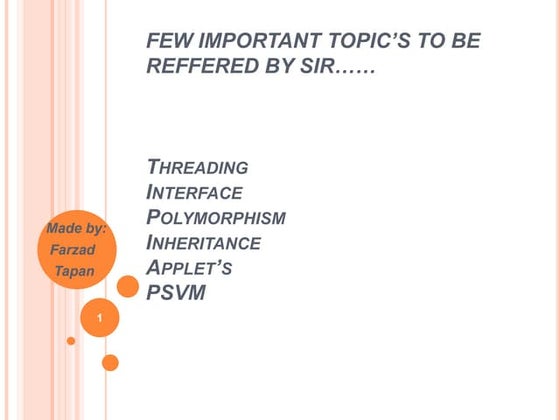 FEW IMPORTANT TOPIC'S TO BE REFFERED BY SIR……

THREADING
INTERFACE
POLYMORPHISM
INHERITANCE
APPLET'S
PSVM

Made by:
Farzad
Tapan

1